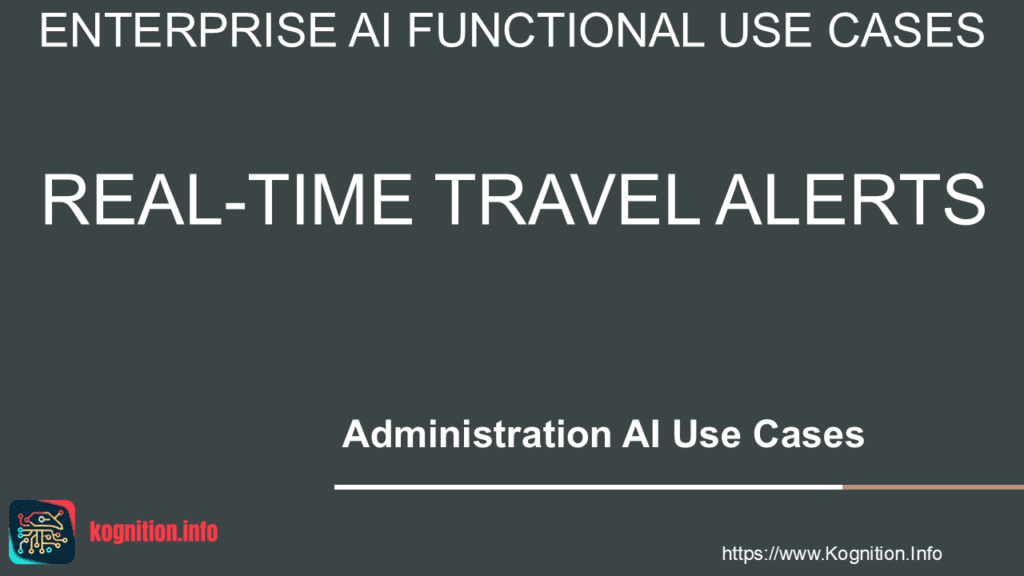 ENTERPRISE AI FUNCTIONAL USE CASES

REAL-TIME TRAVEL ALERTS

Administration AI Use Cases

kognition.info

https://www.Kognition.Info